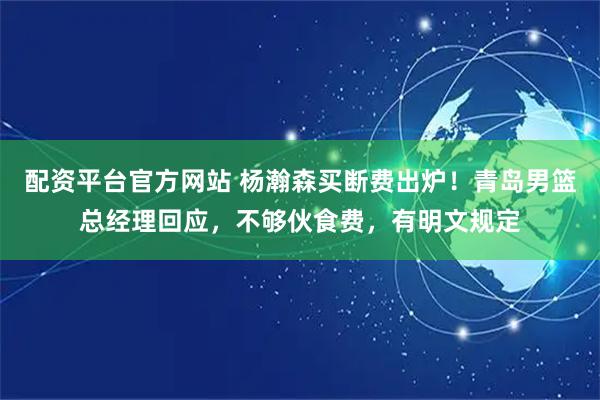 配资平台官方网站 杨瀚森买断费出炉！青岛男篮总经理回应，不够伙食费，有明文规定